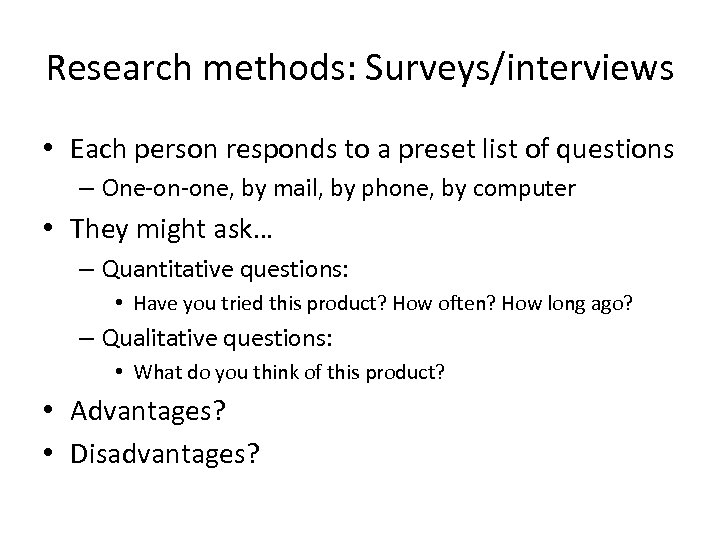 Research methods: Surveys/interviews

• Each person responds to a preset list of questions
– One-on-one, by mail, by phone, by computer
• They might ask…
– Quantitative questions:
• Have you tried this product? How often? How long ago?
– Qualitative questions:
• What do you think of this product?
• Advantages?
• Disadvantages?